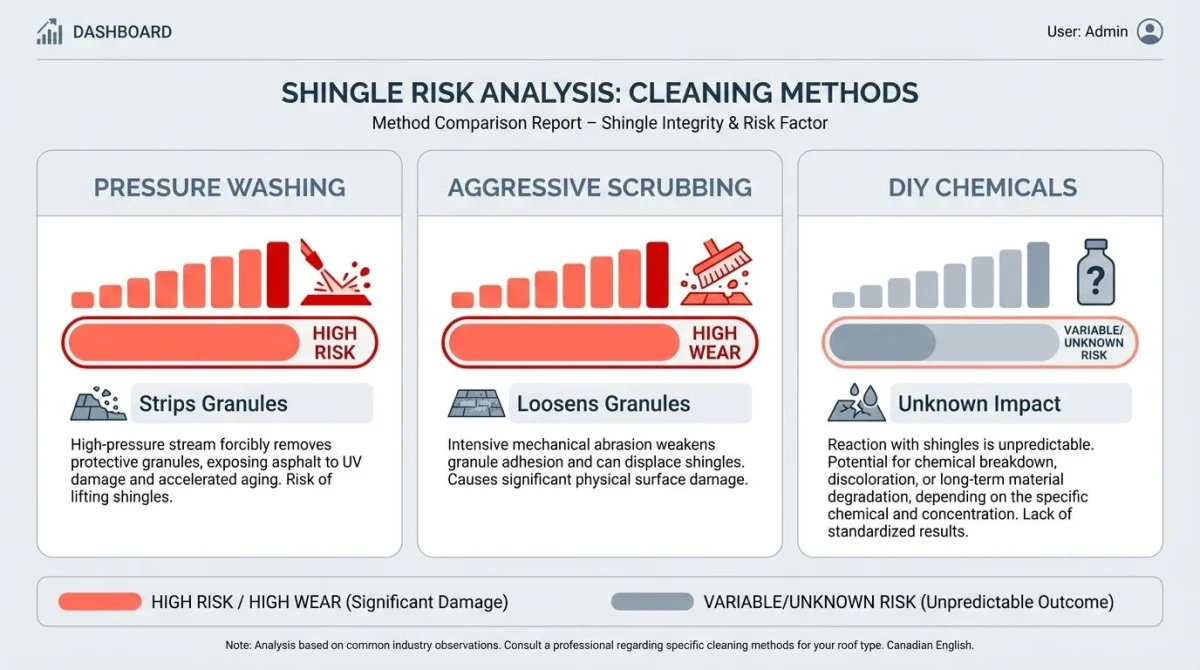 DASHBOARD

User: Admin

SHINGLE RISK ANALYSIS: CLEANING METHODS
Method Comparison Report – Shingle Integrity & Risk Factor

PRESSURE WASHING

HIGH RISK

Strips Granules

High-pressure stream forcibly removes protective granules, exposing asphalt to UV damage and accelerated aging. Risk of lifting shingles.

AGGRESSIVE SCRUBBING

HIGH WEAR

Loosens Granules

Intensive mechanical abrasion weakens granule adhesion and can displace shingles. Causes significant physical surface damage.

DIY CHEMICALS

?

VARIABLE/ UNKNOWN RISK

Unknown Impact

Reaction with shingles is unpredictable. Potential for chemical breakdown, discoloration, or long-term material degradation, depending on the specific chemical and concentration. Lack of standardized results.

HIGH RISK / HIGH WEAR (Significant Damage)

VARIABLE/UNKNOWN RISK (Unpredictable Outcome)

Note: Analysis based on common industry observations. Consult a professional regarding specific cleaning methods for your roof type. Canadian English.